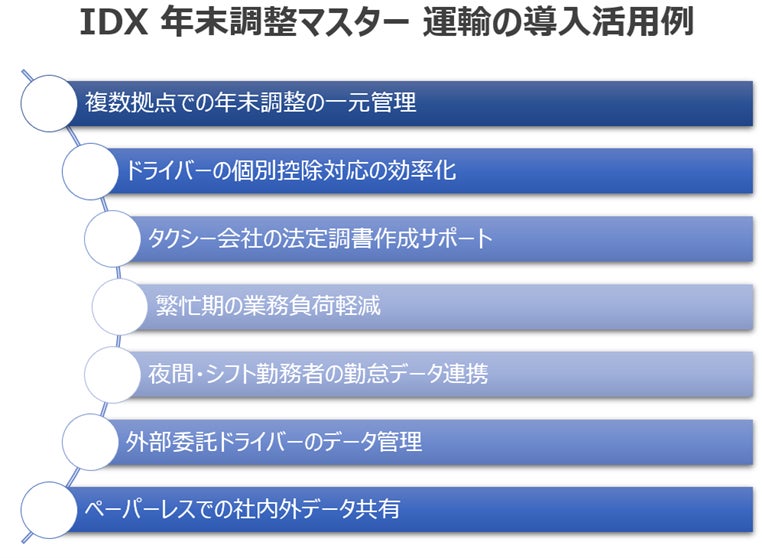 IDX 年末調整マスター 運輸の導入活用例

複数拠点での年末調整の一元管理

ドライバーの個別控除対応の効率化

タクシー会社の法定調書作成サポート

繁忙期の業務負荷軽減

夜間・シフト勤務者の勤怠データ連携

外部委託ドライバーのデータ管理

ペーパーレスでの社内外データ共有